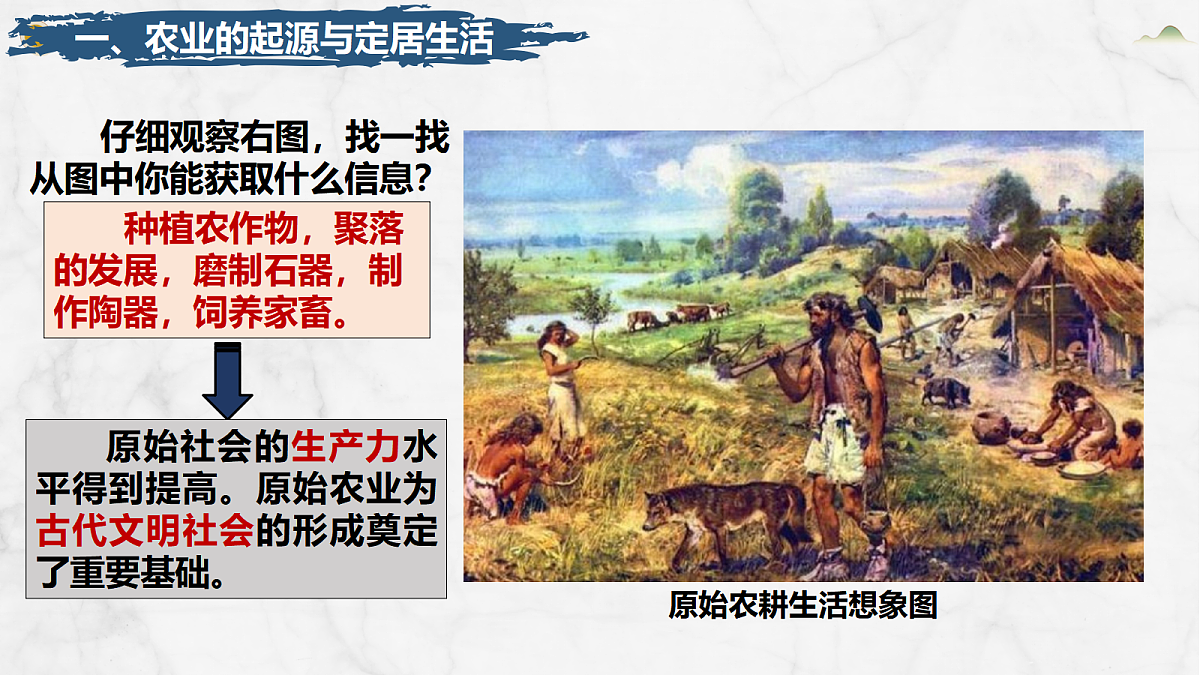 一、农业的起源与定居生活

仔细观察右图，找一找从图中你能获取什么信息？

种植农作物，聚落的发展，磨制石器，制作陶器，饲养家畜。

原始社会的生产力水平得到提高。原始农业为古代文明社会的形成奠定了重要基础。

原始农耕生活想象图